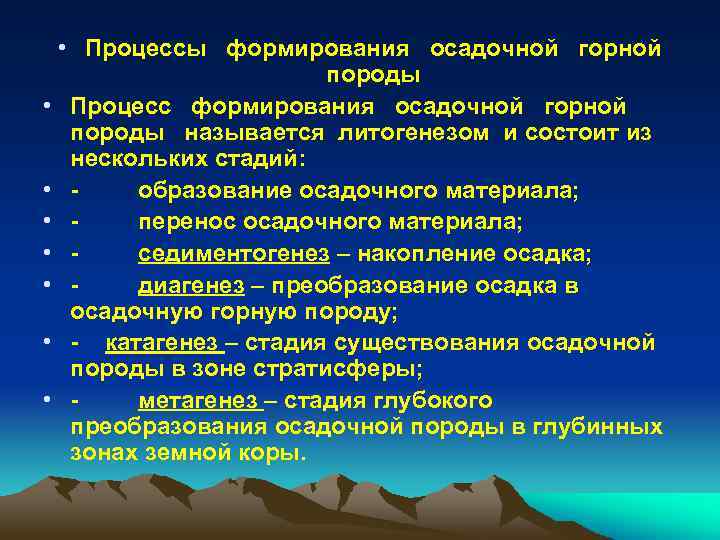 • Процессы формирования осадочной горной породы

• Процесс формирования осадочной горной породы называется литогенезом и состоит из нескольких стадий:

• - образование осадочного материала;

• - перенос осадочного материала;

• - седиментогенез – накопление осадка;

• - диагенез – преобразование осадка в осадочную горную породу;

• - катагенез – стадия существования осадочной породы в зоне стратисферы;

• - метагенез – стадия глубокого преобразования осадочной породы в глубинных зонах земной коры.